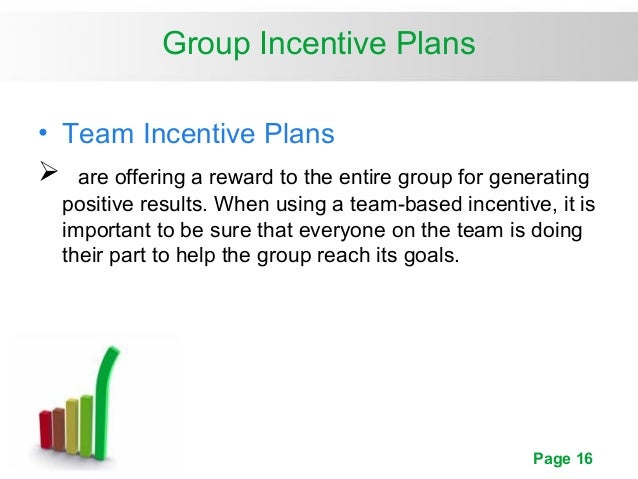 Group Incentive Plans

• Team Incentive Plans

➢ are offering a reward to the entire group for generating positive results. When using a team-based incentive, it is important to be sure that everyone on the team is doing their part to help the group reach its goals.

Page 16